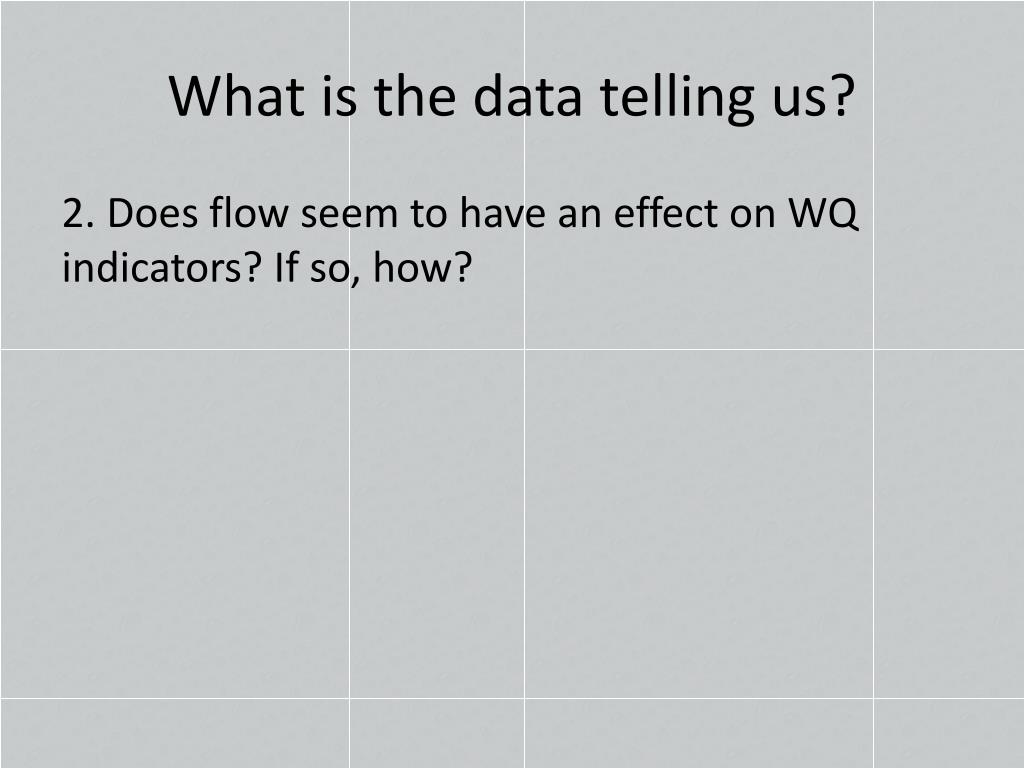 What is the data telling us?

2. Does flow seem to have an effect on WQ indicators? If so, how?